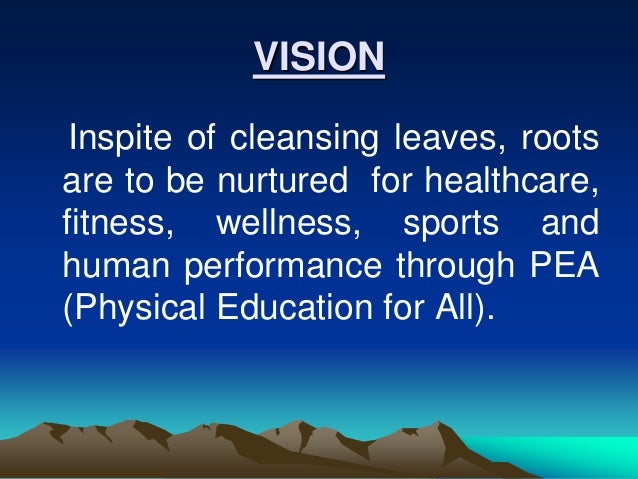 VISION

Inspite of cleansing leaves, roots are to be nurtured for healthcare, fitness, wellness, sports and human performance through PEA (Physical Education for All).